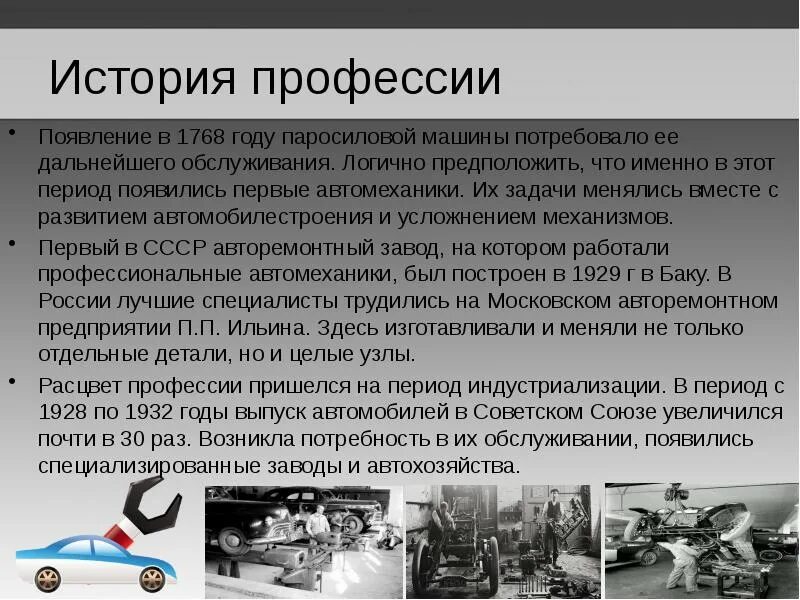 История профессии

• Появление в 1768 году паросиловой машины потребовало ее дальнейшего обслуживания. Логично предположить, что именно в этот период появились первые автомеханики. Их задачи менялись вместе с развитием автомобилестроения и усложнением механизмов.

• Первый в СССР авторемонтный завод, на котором работали профессиональные автомеханики, был построен в 1929 г в Баку. В России лучшие специалисты трудились на Московском авторемонтном предприятии П.П. Ильина. Здесь изготавливали и меняли не только отдельные детали, но и целые узлы.

• Расцвет профессии пришелся на период индустриализации. В период с 1928 по 1932 годы выпуск автомобилей в Советском Союзе увеличился почти в 30 раз. Возникла потребность в их обслуживании, появились специализированные заводы и автохозяйства.